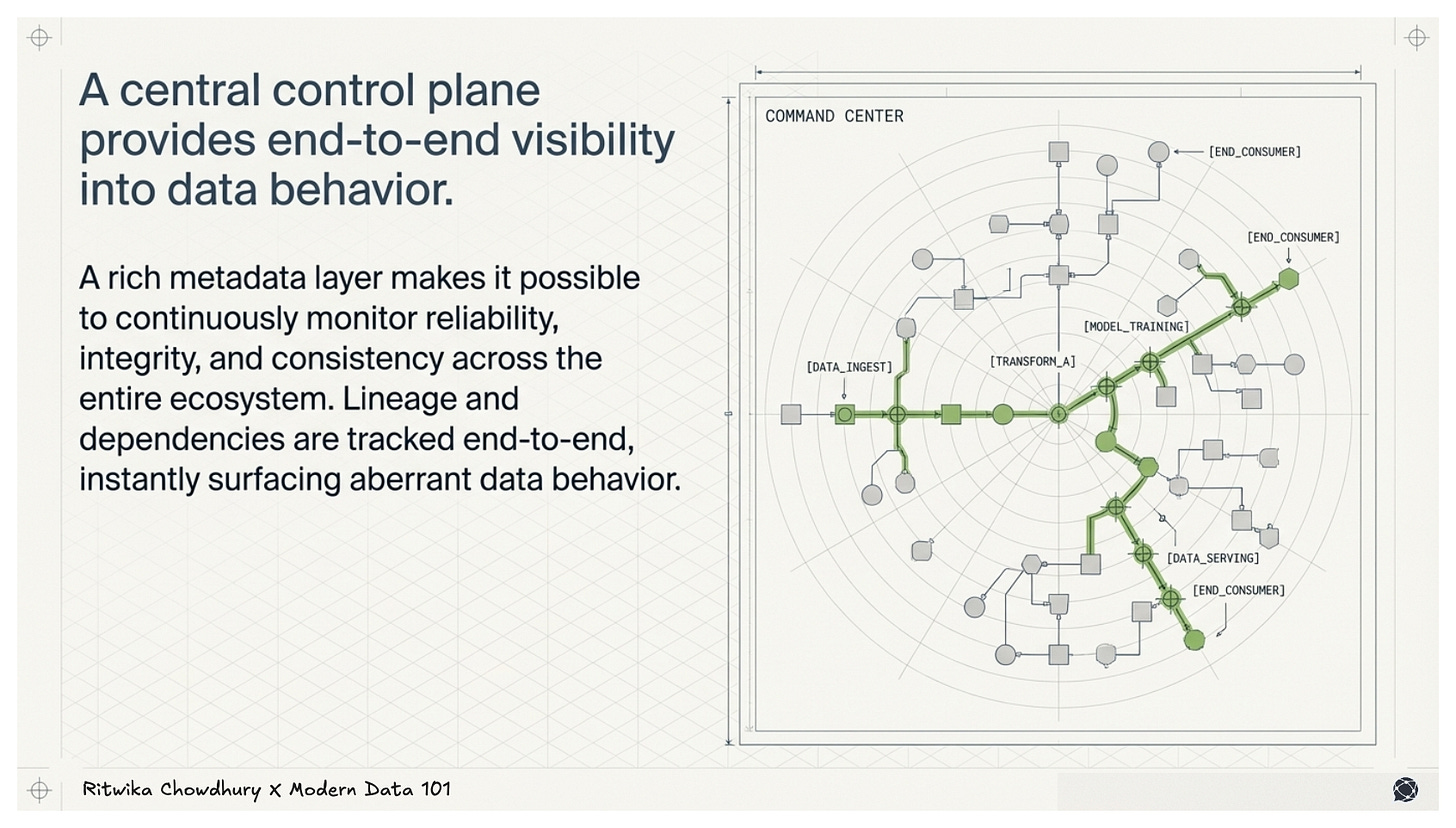 A central control plane provides end-to-end visibility into data behavior.

A rich metadata layer makes it possible to continuously monitor reliability, integrity, and consistency across the entire ecosystem. Lineage and dependencies are tracked end-to-end, instantly surfacing aberrant data behavior.

COMMAND CENTER

[END_CONSUMER]

[END_CONSUMER]

[MODEL_TRAINING]

[DATA_INGEST]

[TRANSFORM_A]

[DATA_SERVING]

[END_CONSUMER]

Ritwika Chowdhury X Modern Data 101